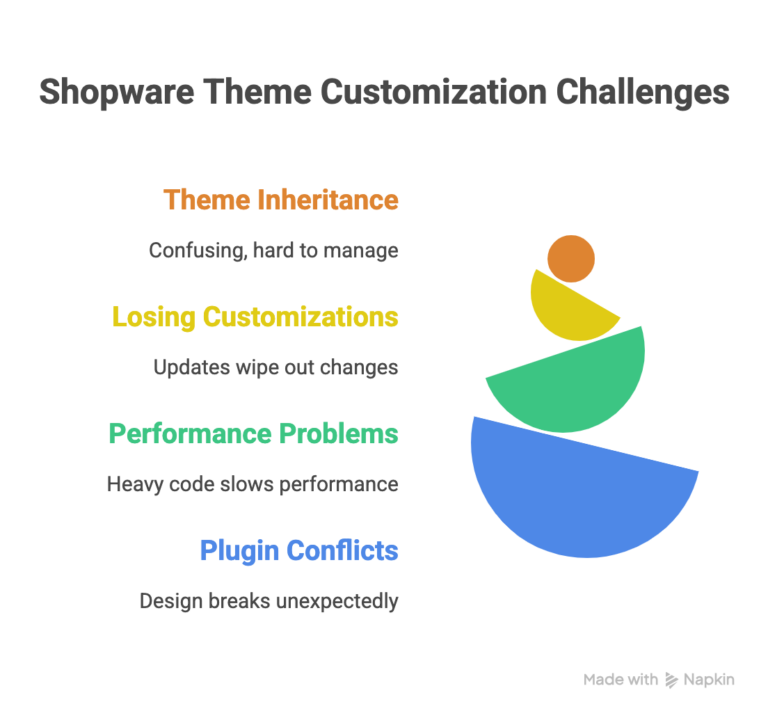 Shopware Theme Customization Challenges

Theme Inheritance

Confusing, hard to manage

Losing Customizations

Updates wipe out changes

Performance Problems

Heavy code slows performance

Plugin Conflicts

Design breaks unexpectedly

Made with Napkin